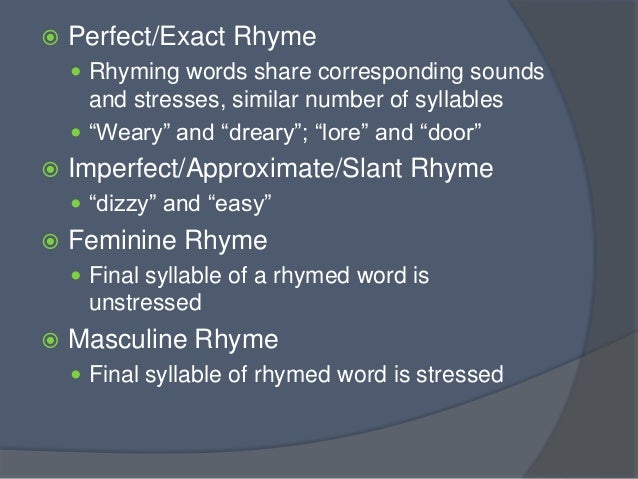 Perfect/Exact Rhyme

Rhyming words share corresponding sounds and stresses, similar number of syllables

“Weary” and “dreary”; “lore” and “door”

Imperfect/Approximate/Slant Rhyme

“dizzy” and “easy”

Feminine Rhyme

Final syllable of a rhymed word is unstressed

Masculine Rhyme

Final syllable of rhymed word is stressed